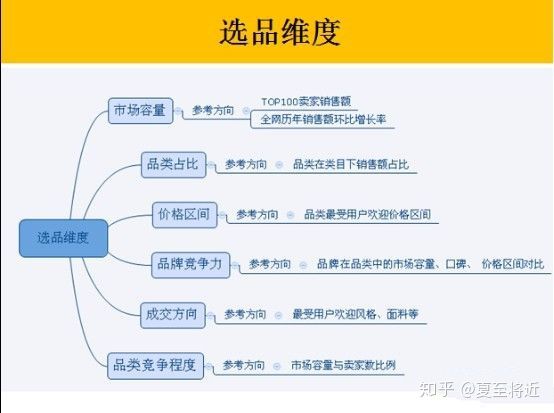 选品维度

选品维度

市场容量
参考方向
TOP100卖家销售额
全网历年销售额环比增长率

品类占比
参考方向
品类在类目下销售额占比

价格区间
参考方向
品类最受用户欢迎价格区间

品牌竞争力
参考方向
品牌在品类中的市场容量、口碑、价格区间对比

成交方向
参考方向
最受用户欢迎风格、面料等

品类竞争程度
参考方向
市场容量与卖家数比例

知乎 @夏至将近